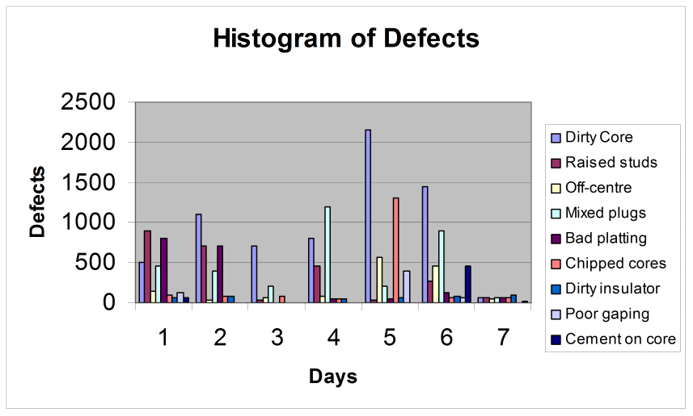 Histogram of Defects

Defects

2500
2000
1500
1000
500
0

1 2 3 4 5 6 7

Days

Dirty Core
Raised studs
Off-centre
Mixed plugs
Bad platting
Chipped cores
Dirty insulator
Poor gaping
Cement on core